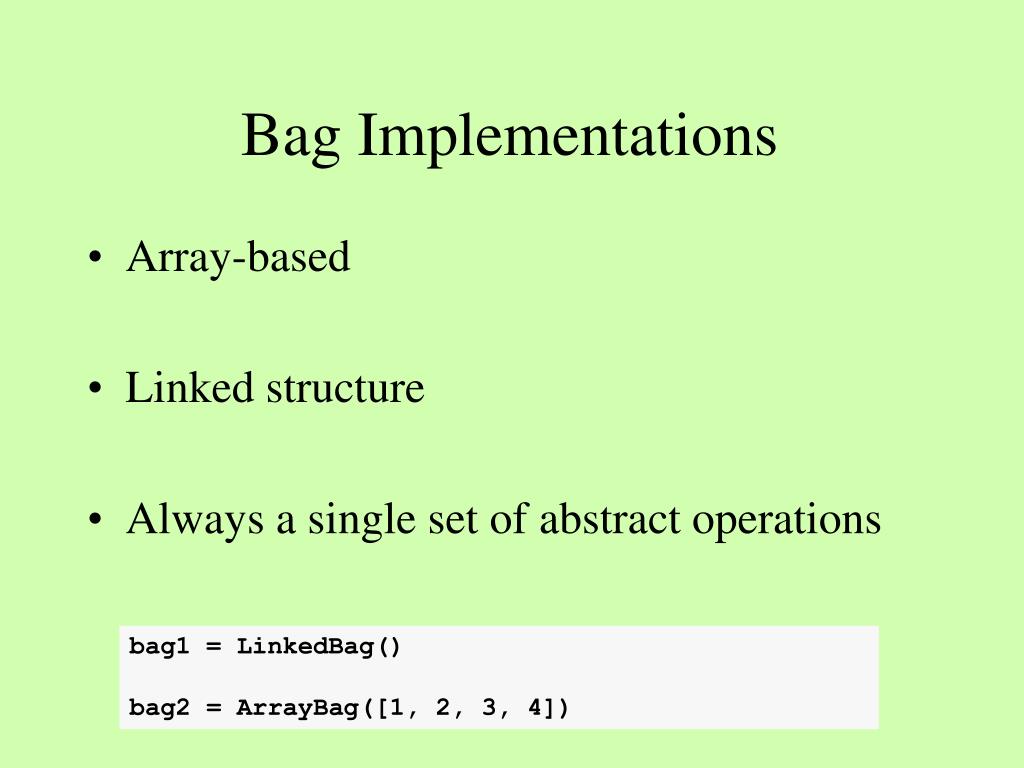 Bag Implementations

• Array-based

• Linked structure

• Always a single set of abstract operations

bag1 = LinkedBag()

bag2 = ArrayBag([1, 2, 3, 4])